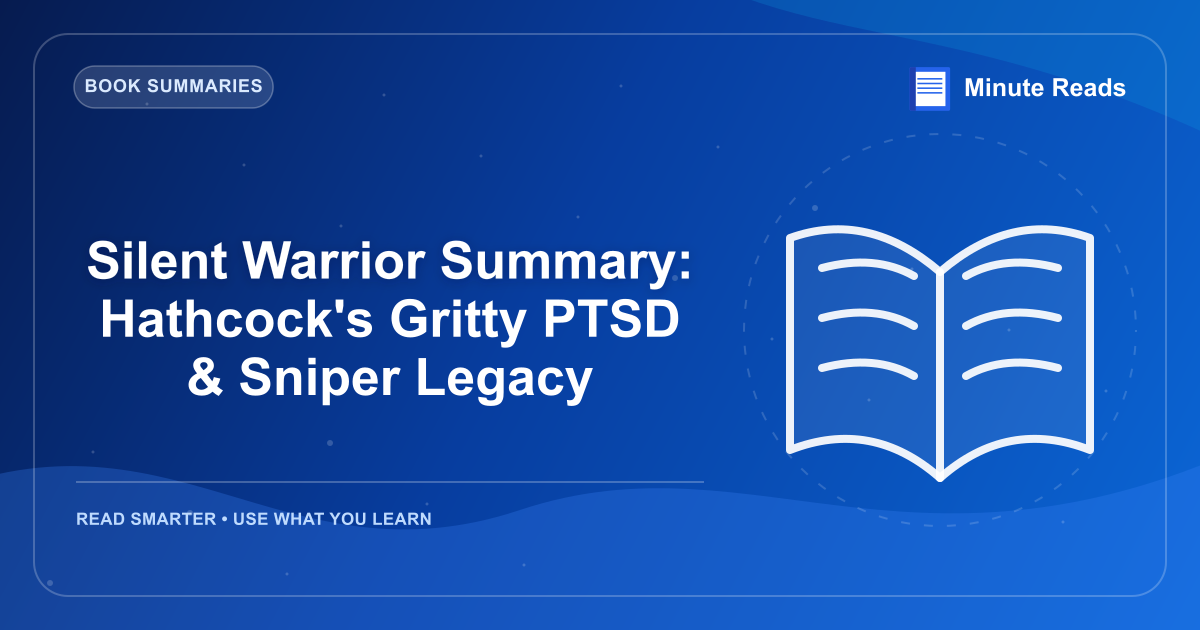 BOOK SUMMARIES

Minute Reads

Silent Warrior Summary: Hathcock's Gritty PTSD & Sniper Legacy

READ SMARTER • USE WHAT YOU LEARN